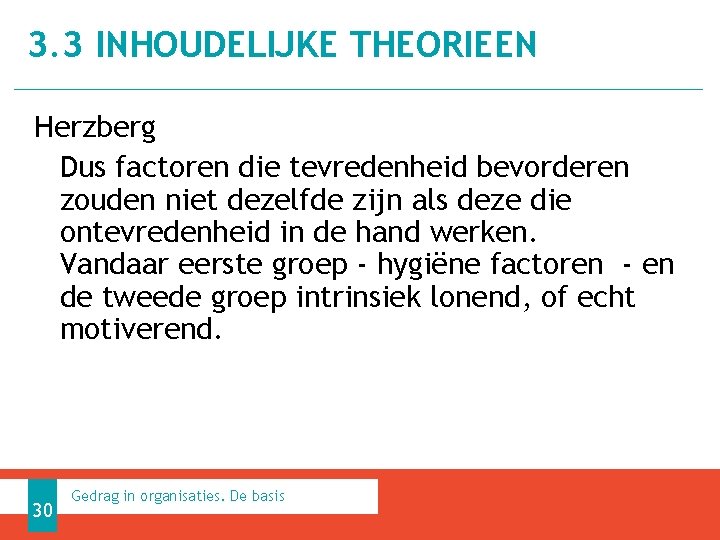 3.3 INHOUDELIJKE THEORIEEN

Herzberg

Dus factoren die tevredenheid bevorderen zouden niet dezelfde zijn als deze die ontevredenheid in de hand werken. Vandaar eerste groep - hygiëne factoren - en de tweede groep intrinsiek lonend, of echt motiverend.

30

Gedrag in organisaties. De basis